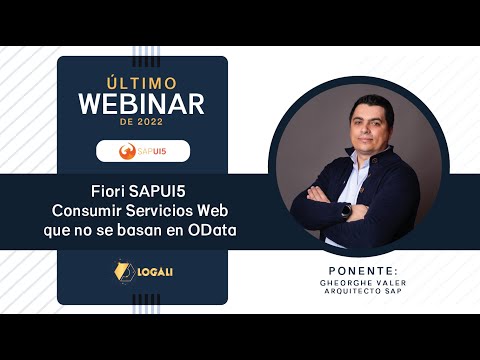 ÚLTIMO
WEBINAR
DE 2022

SAPUI5

Fiori SAPUI5
Consumir Servicios Web
que no se basan en OData

LOGALI

PONENTE:
GHEORGHE VALER
ARQUITECTO SAP